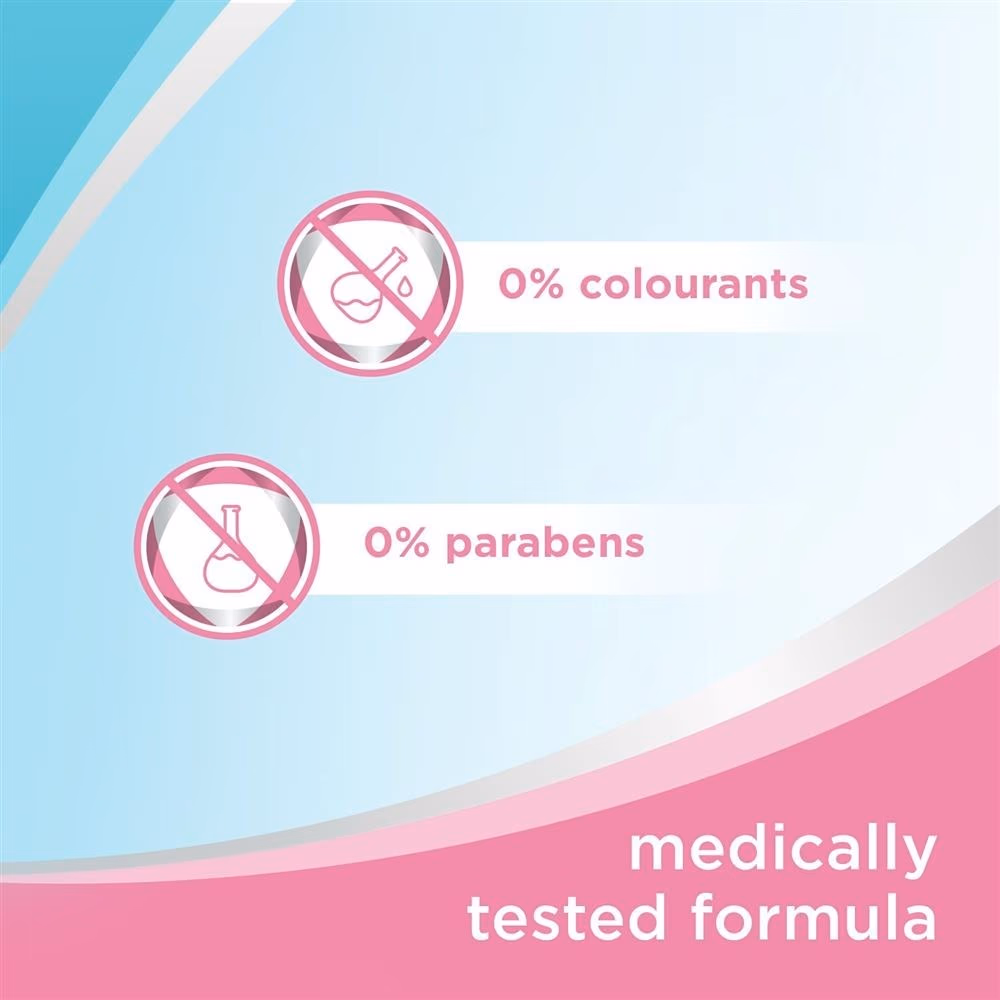 0% colourants

0% parabens

medically tested formula